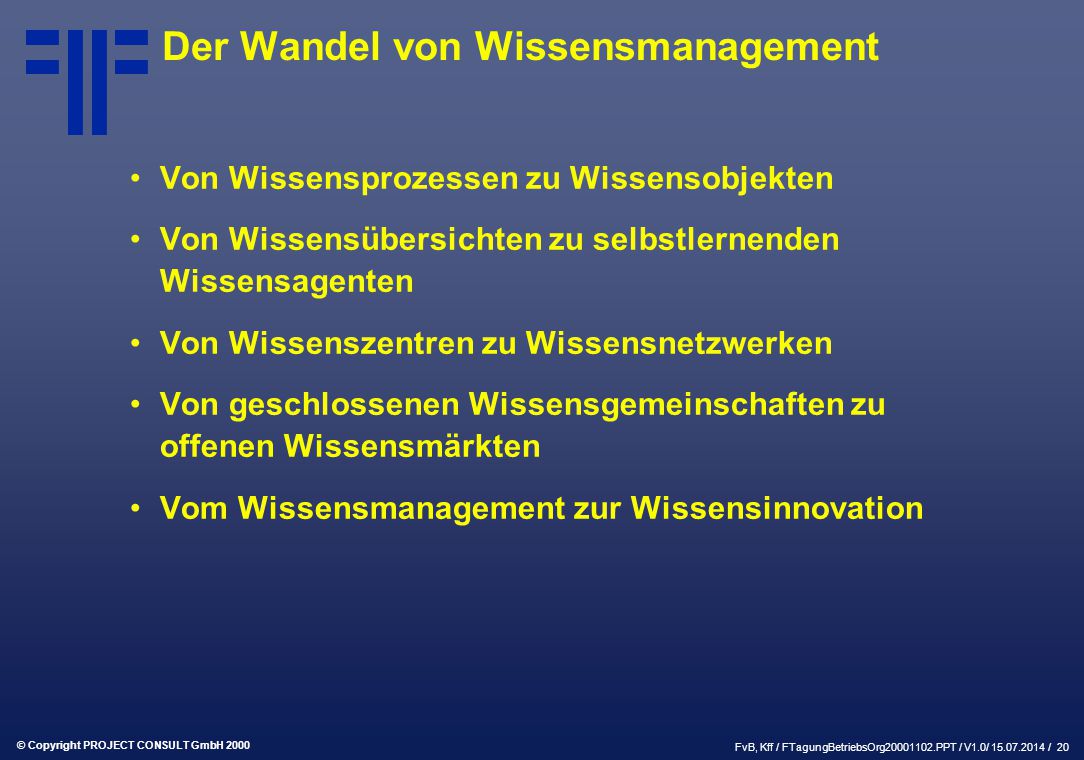 Der Wandel von Wissensmanagement

• Von Wissensprozessen zu Wissensobjekten

• Von Wissensübersichten zu selbstlernenden Wissensagenten

• Von Wissenszentren zu Wissensnetzwerken

• Von geschlossenen Wissensgemeinschaften zu offenen Wissensmärkten

• Vom Wissensmanagement zur Wissensinnovation

© Copyright PROJECT CONSULT GmbH 2000

FvB, Kff / FTagungBetriebsOrg20001102.PPT / V1.0/ 15.07.2014 / 20